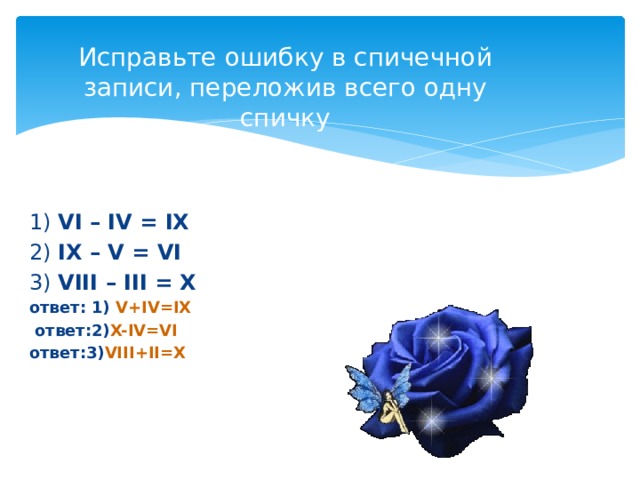 Исправьте ошибку в спичечной записи, переложив всего одну спичку

1) VI – IV = IX
2) IX – V = VI
3) VIII – III = X
ответ: 1) V+IV=IX
ответ:2)X-IV=VI
ответ:3)VIII+II=X